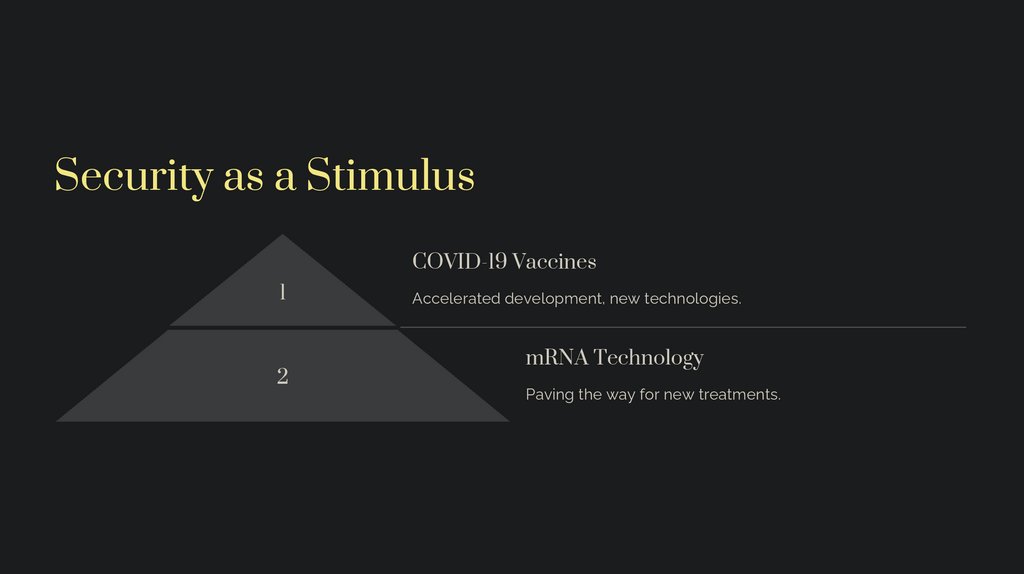 Security as a Stimulus

1

COVID-19 Vaccines

Accelerated development, new technologies.

2

mRNA Technology

Paving the way for new treatments.